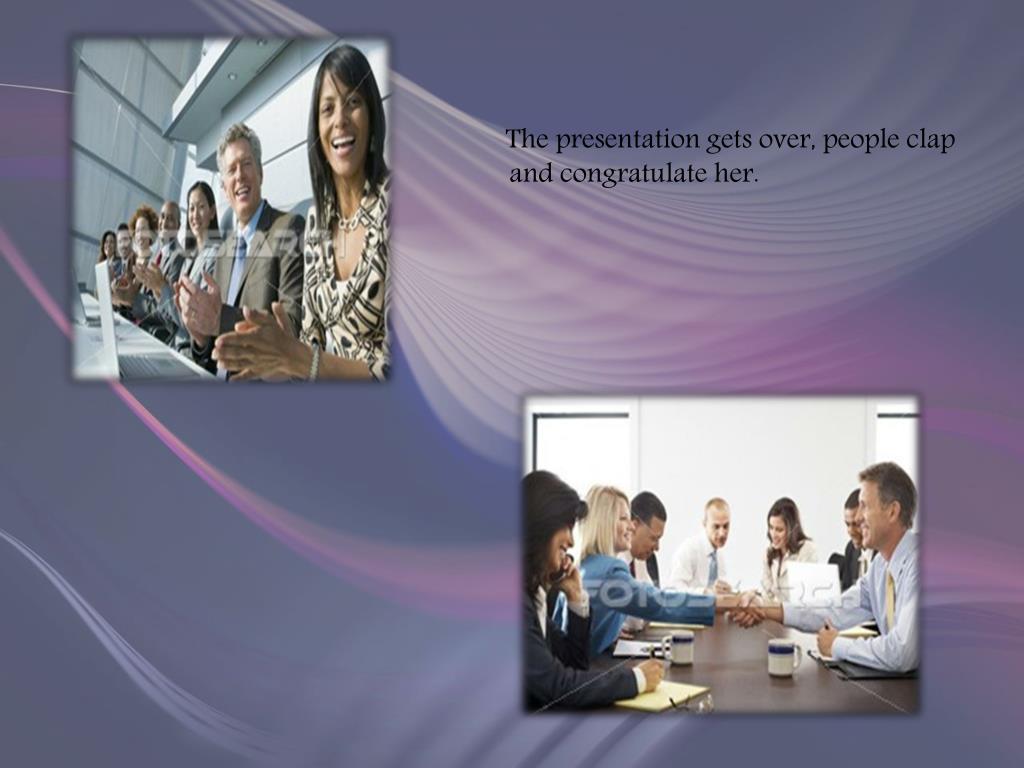 The presentation gets over, people clap and congratulate her.